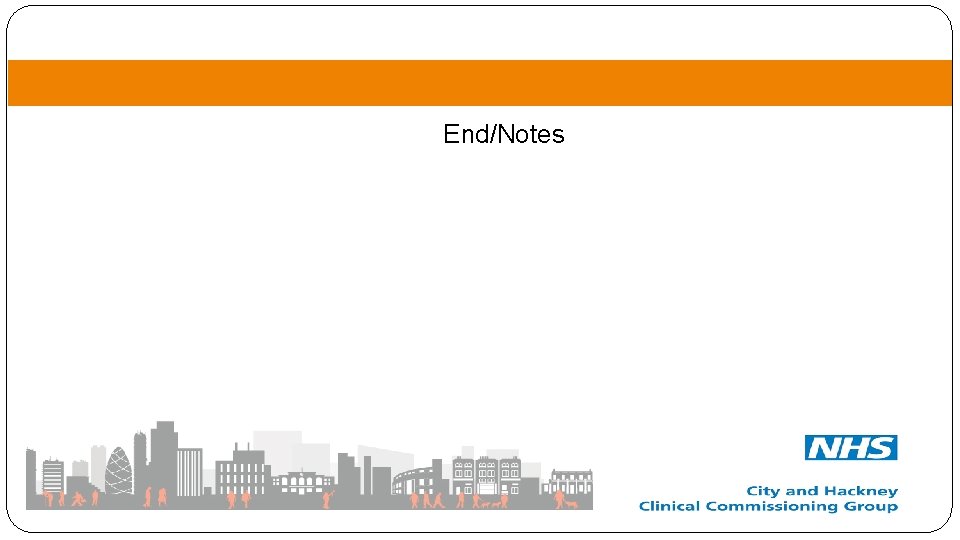 End/Notes

NHS

City and Hackney
Clinical Commissioning Group